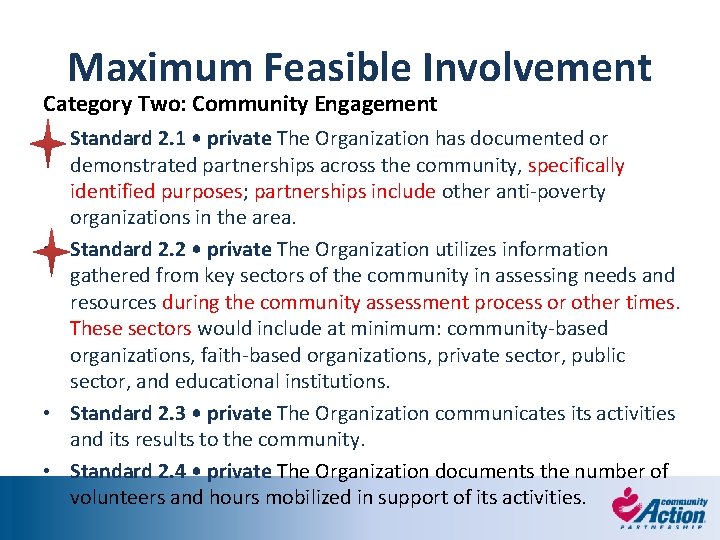 Maximum Feasible Involvement

Category Two: Community Engagement

Standard 2.1 • private The Organization has documented or demonstrated partnerships across the community, specifically identified purposes; partnerships include other anti-poverty organizations in the area.

Standard 2.2 • private The Organization utilizes information gathered from key sectors of the community in assessing needs and resources during the community assessment process or other times. These sectors would include at minimum: community-based organizations, faith-based organizations, private sector, public sector, and educational institutions.

• Standard 2.3 • private The Organization communicates its activities and its results to the community.

• Standard 2.4 • private The Organization documents the number of volunteers and hours mobilized in support of its activities.

community Action PARTNERSHIP